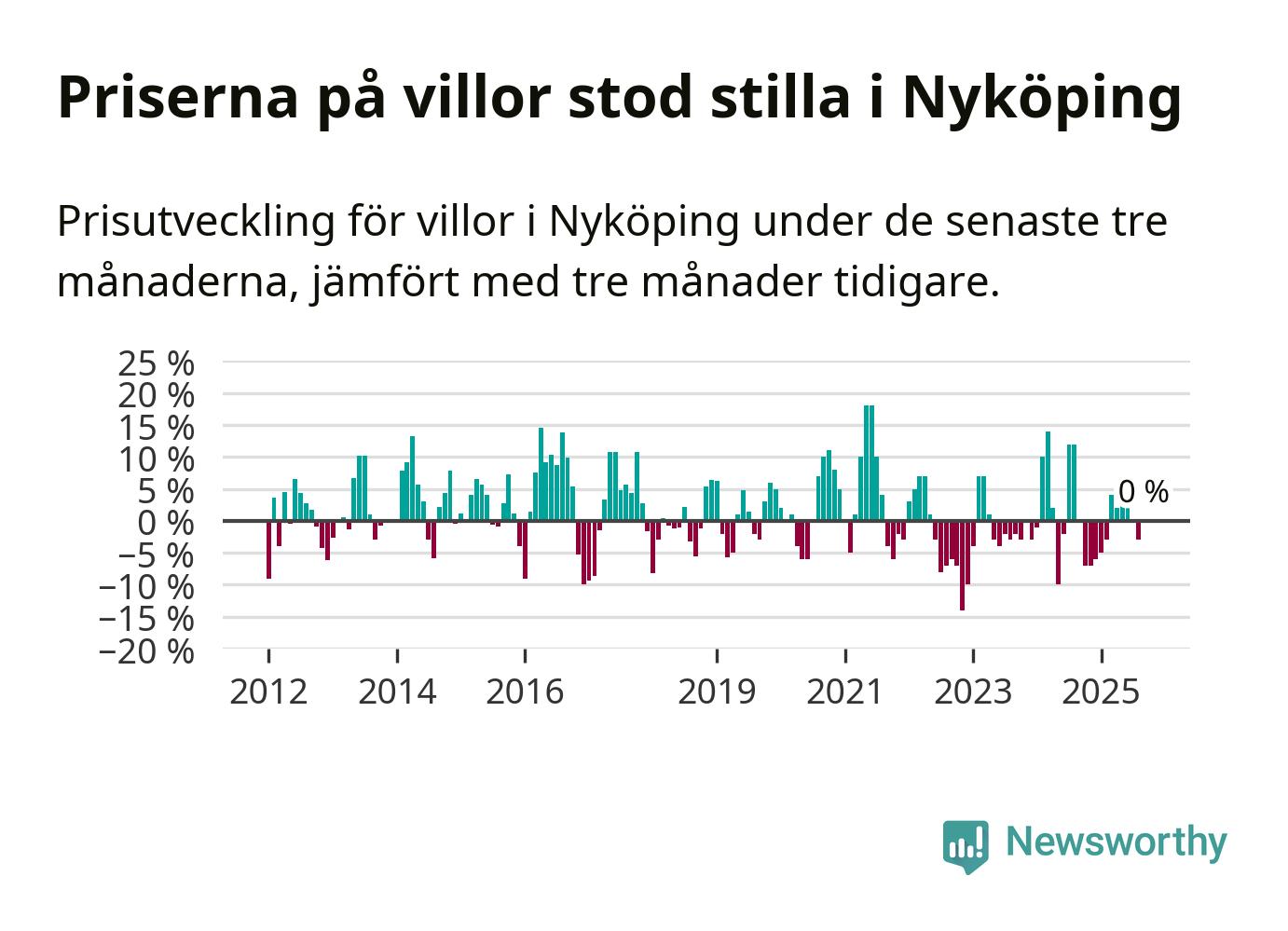 Priserna på villor stod stilla i Nyköping

Prisutveckling för villor i Nyköping under de senaste tre månaderna, jämfört med tre månader tidigare.

25 %
20 %
15 %
10 %
5 %
0 %
−5 %
−10 %
−15 %
−20 %

0 %

2012 2014 2016 2019 2021 2023 2025

Newsworthy